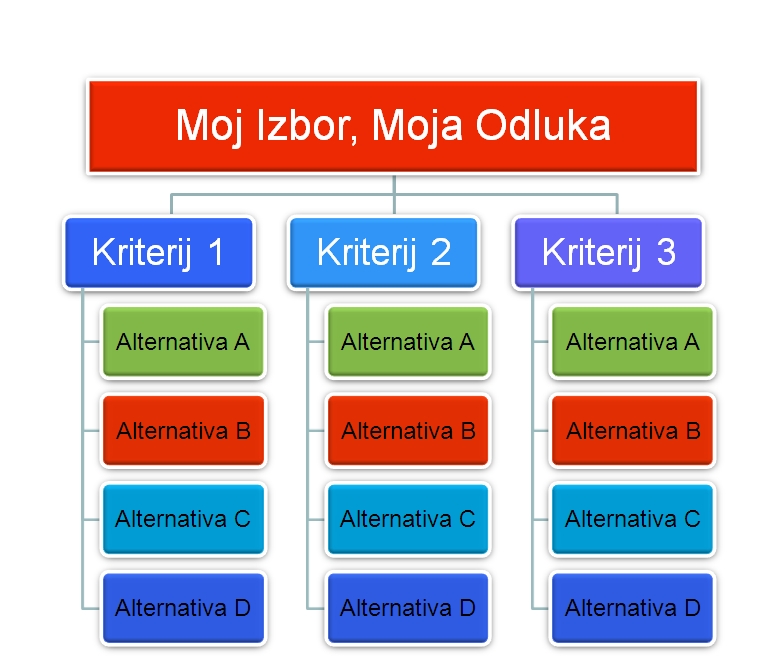 Moj Izbor, Moja Odluka

Kriterij 1

Alternativa A

Alternativa B

Alternativa C

Alternativa D

Kriterij 2

Alternativa A

Alternativa B

Alternativa C

Alternativa D

Kriterij 3

Alternativa A

Alternativa B

Alternativa C

Alternativa D